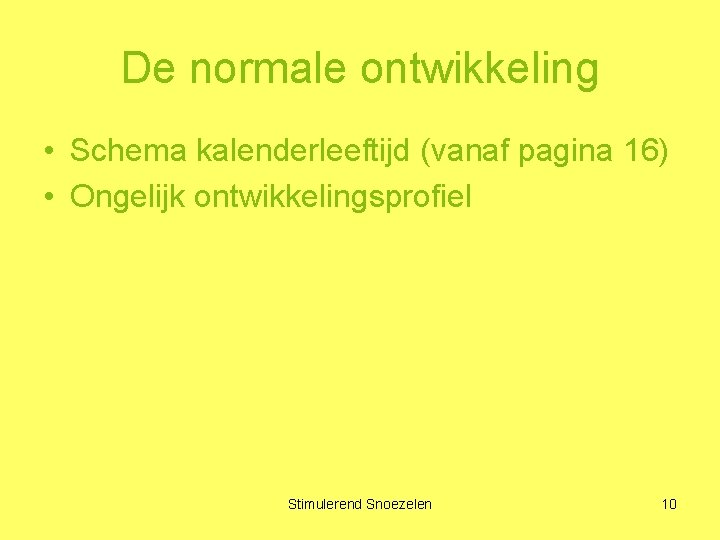 De normale ontwikkeling

• Schema kalenderleeftijd (vanaf pagina 16)
• Ongelijk ontwikkelingsprofiel

Stimulerend Snoezelen

10